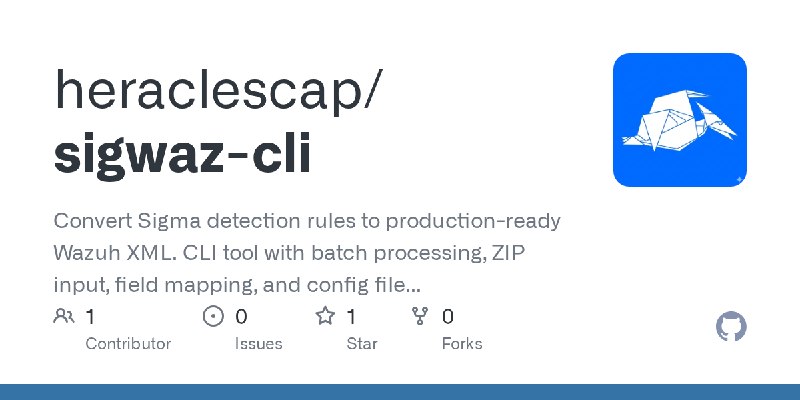 heraclescap/
sigwaz-cli

Convert Sigma detection rules to production-ready Wazuh XML. CLI tool with batch processing, ZIP input, field mapping, and config file...

1 Contributor
0 Issues
1 Star
0 Forks